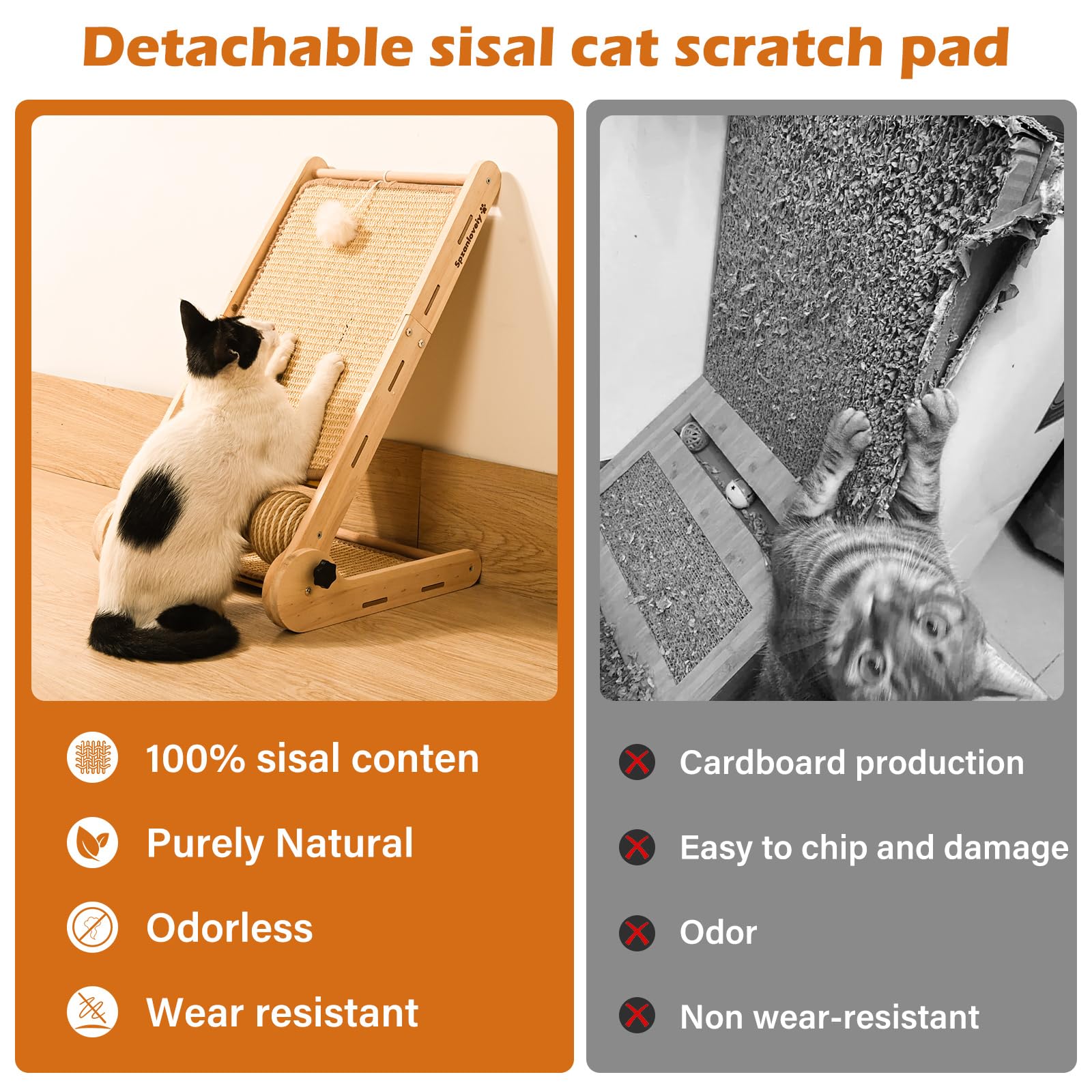 Detachable sisal cat scratch pad

Spxenlovely

100% sisal conten

Purely Natural

Odorless

Wear resistant

Cardboard production

Easy to chip and damage

Odor

Non wear-resistant